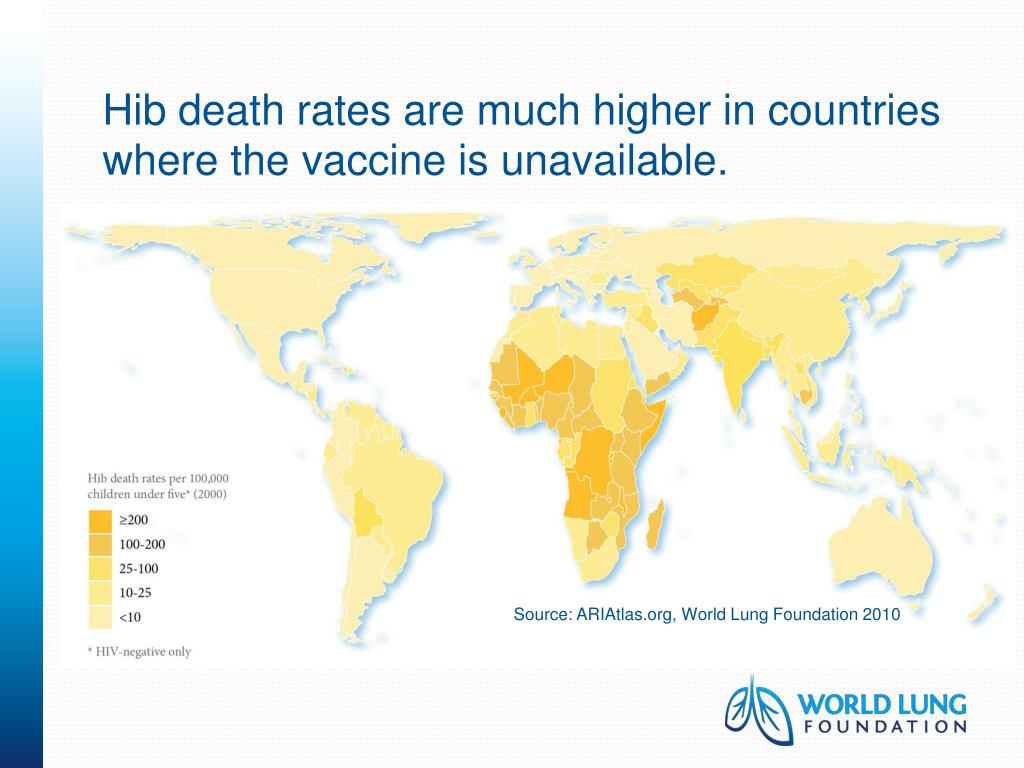 Hib death rates are much higher in countries where the vaccine is unavailable.

Hib death rates per 100,000 children under five* (2000)

≥200
100-200
25-100
10-25
<10

* HIV-negative only

Source: ARIAtlas.org, World Lung Foundation 2010

WORLD LUNG FOUNDATION